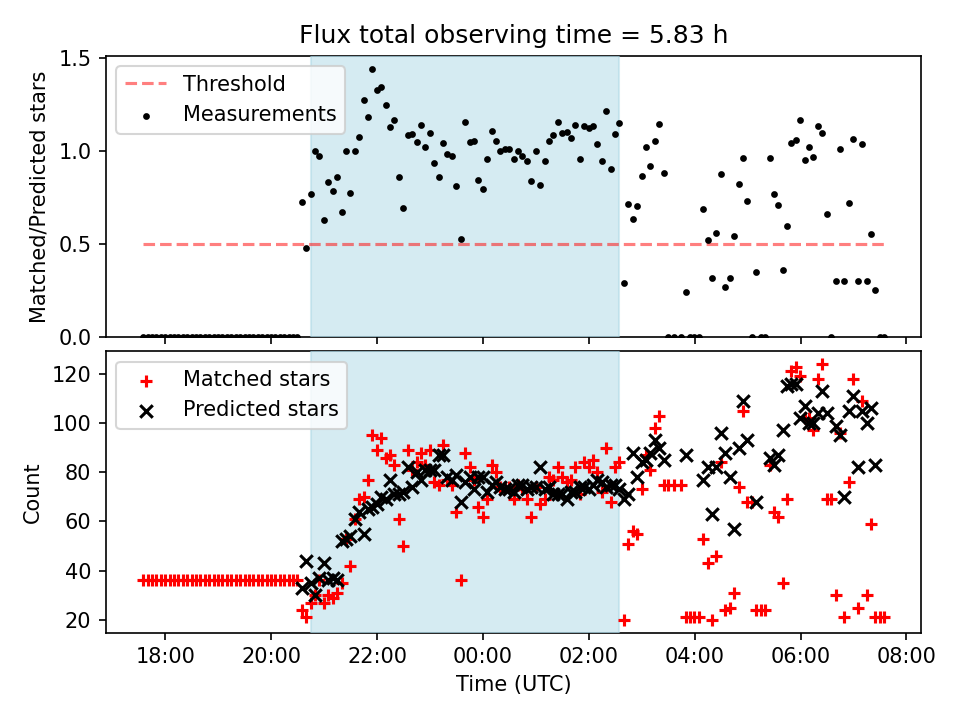 Flux total observing time = 5.83 h

Threshold
Measurements

Matched/Predicted stars

1.5
1.0
0.5
0.0

Matched stars
Predicted stars

Count

120
100
80
60
40
20

18:00
20:00
22:00
00:00
02:00
04:00
06:00
08:00

Time (UTC)